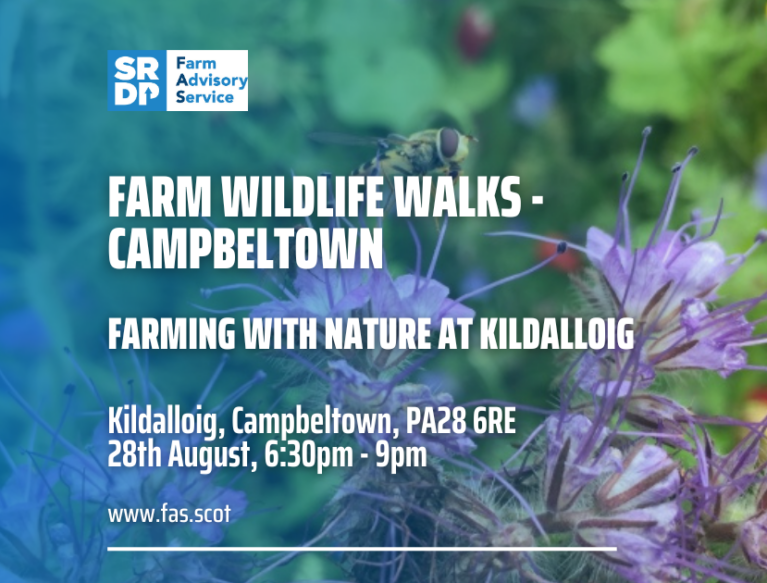 SRDP Farm Advisory Service

FARM WILDLIFE WALKS - CAMPBELTOWN

FARMING WITH NATURE AT KILDALLOIG

Kildalloig, Campbeltown, PA28 6RE
28th August, 6:30pm - 9pm

www.fas.scot